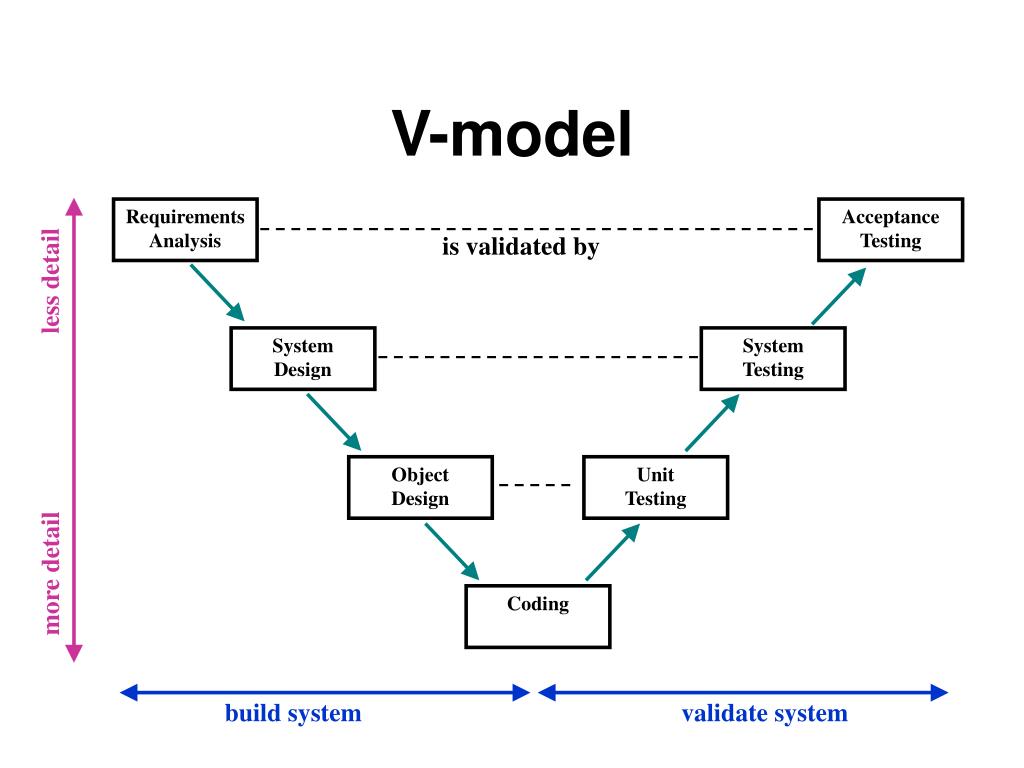 V-model

less detail

more detail

Requirements Analysis

is validated by

Acceptance Testing

System Design

System Testing

Object Design

Unit Testing

Coding

build system

validate system